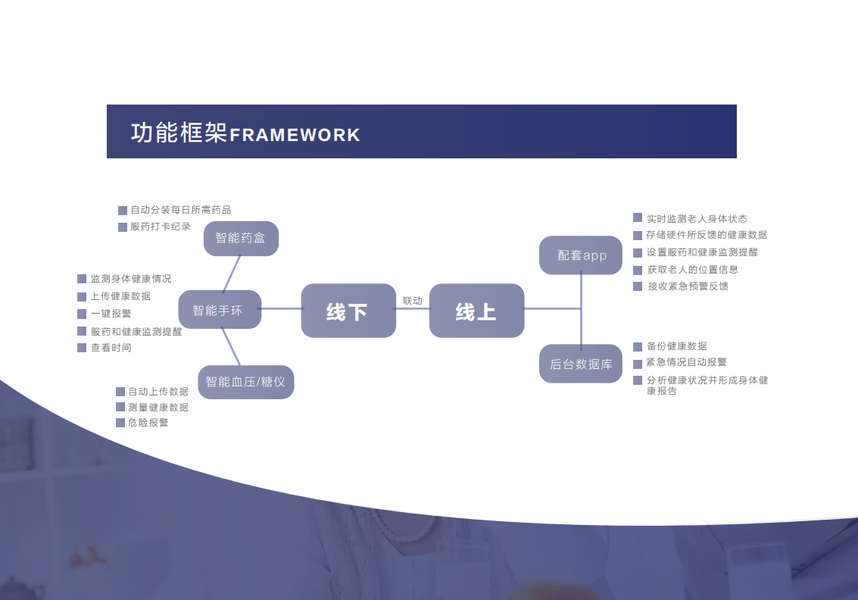 功能框架FRAMEWORK

自动分装每日所需药品
服药打卡纪录
智能药盒

监测身体健康情况
上传健康数据
一键报警
服药和健康监测提醒
查看时间
智能手环

智能血压/糖仪
自动上传数据
测量健康数据
危险报警

线下
联动
线上

配套app
实时监测老人身体状态
存储硬件所反馈的健康数据
设置服药和健康监测提醒
获取老人的位置信息
接收紧急预警反馈

后台数据库
备份健康数据
紧急情况自动报警
分析健康状况并形成身体健康报告